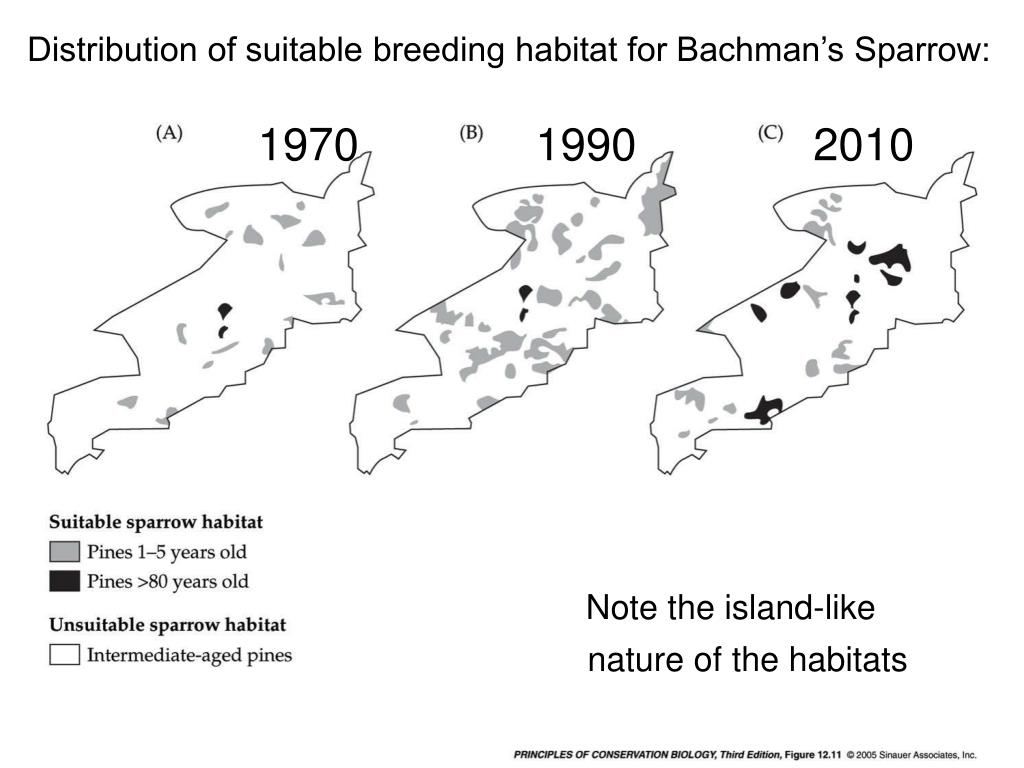 Distribution of suitable breeding habitat for Bachman's Sparrow:

(A) 1970

(B) 1990

(C) 2010

Suitable sparrow habitat
Pines 1–5 years old
Pines >80 years old

Unsuitable sparrow habitat
Intermediate-aged pines

Note the island-like nature of the habitats

PRINCIPLES OF CONSERVATION BIOLOGY, Third Edition, Figure 12.11 © 2005 Sinauer Associates, Inc.